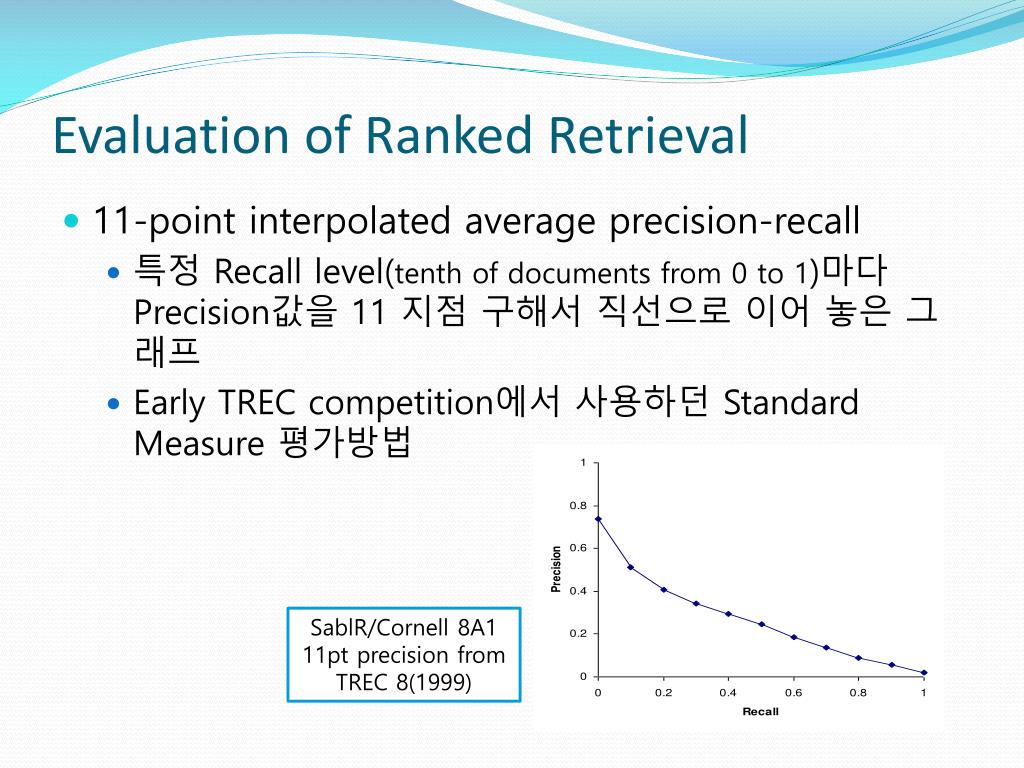 Evaluation of Ranked Retrieval

11-point interpolated average precision-recall

특정 Recall level(tenth of documents from 0 to 1)마다 Precision값을 11 지점 구해서 직선으로 이어 놓은 그래프

Early TREC competition에서 사용하던 Standard Measure 평가방법

SablR/Cornell 8A1 11pt precision from TREC 8(1999)

1
0.8
0.6
0.4
0.2
0
Precision
0
0.2
0.4
0.6
0.8
1
Recall